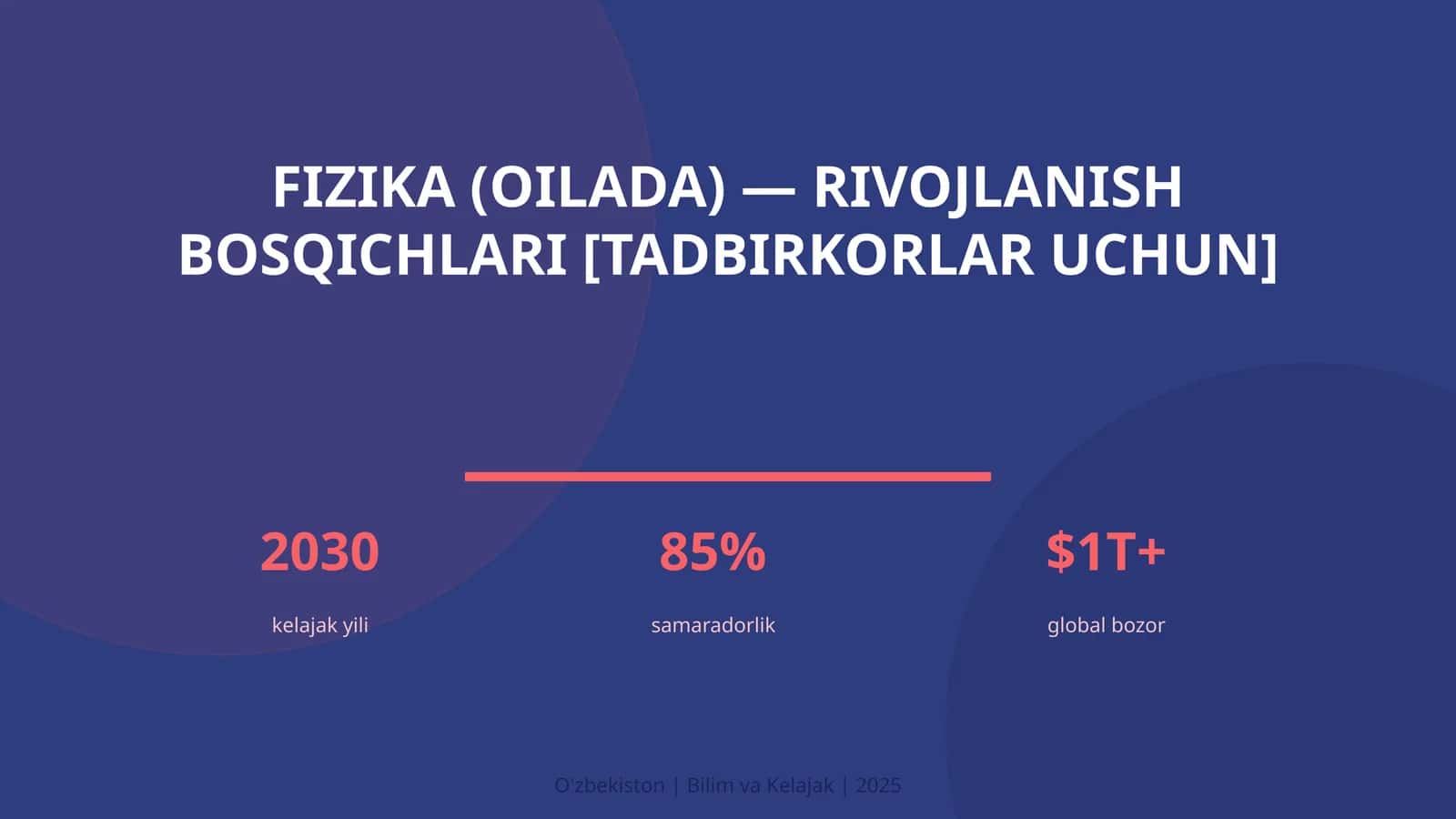 FIZIKA (OILADA) — RIVOJLANISH BOSQICHLARI [TADBIRKORLAR UCHUN]

2030
kelajak yili

85%
samaradorlik

$1T+
global bozor

O'zbekiston | Bilim va Kelajak | 2025